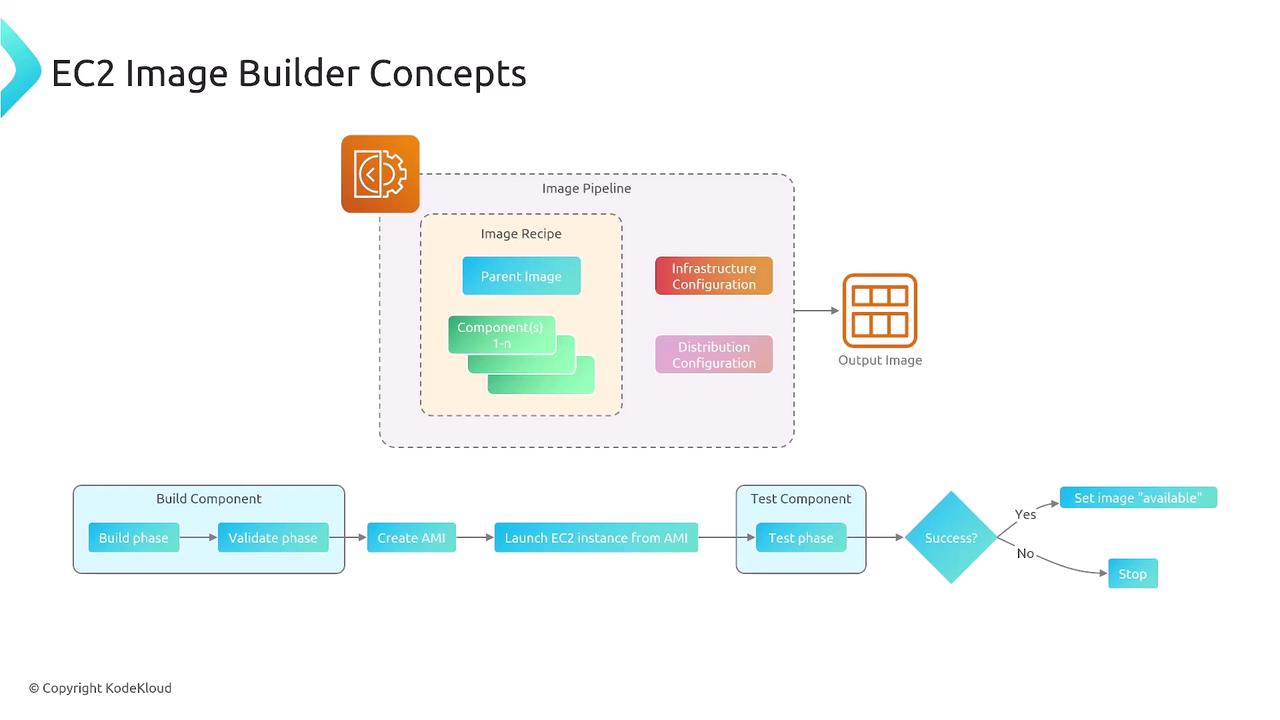 EC2 Image Builder Concepts

Image Pipeline

Image Recipe

Parent Image

Component(s) 1-n

Infrastructure Configuration

Distribution Configuration

Output Image

Build Component

Build phase

Validate phase

Create AMI

Launch EC2 instance from AMI

Test Component

Test phase

Success?

Yes

Set image "available"

No

Stop

© Copyright KodeKloud